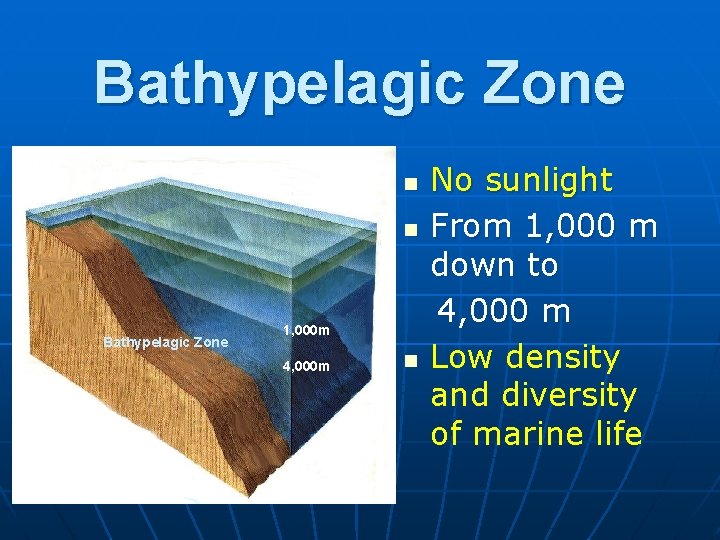 Bathypelagic Zone

Bathypelagic Zone
1,000m
4,000m

- No sunlight
- From 1,000 m down to 4,000 m
- Low density and diversity of marine life